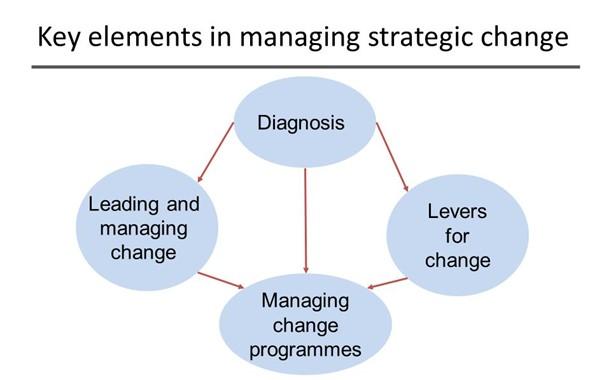 Key elements in managing strategic change

Diagnosis

Leading and managing change

Levers for change

Managing change programmes